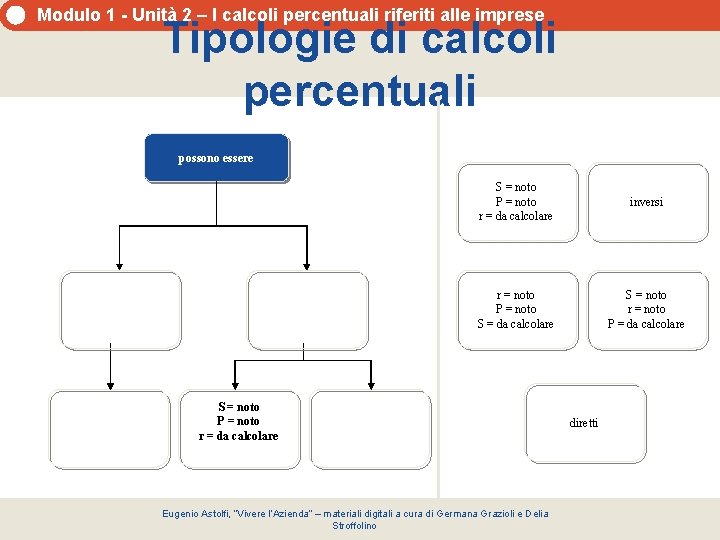 Modulo 1 - Unità 2 – I calcoli percentuali riferiti alle imprese

Tipologie di calcoli percentuali

possono essere

S= noto
P = noto
r = da calcolare

S = noto
P = noto
r = da calcolare

inversi

r = noto
P = noto
S = da calcolare

S = noto
r = noto
P = da calcolare

diretti

Eugenio Astolfi, "Vivere l'Azienda" – materiali digitali a cura di Germana Grazioli e Delia Stroffolino